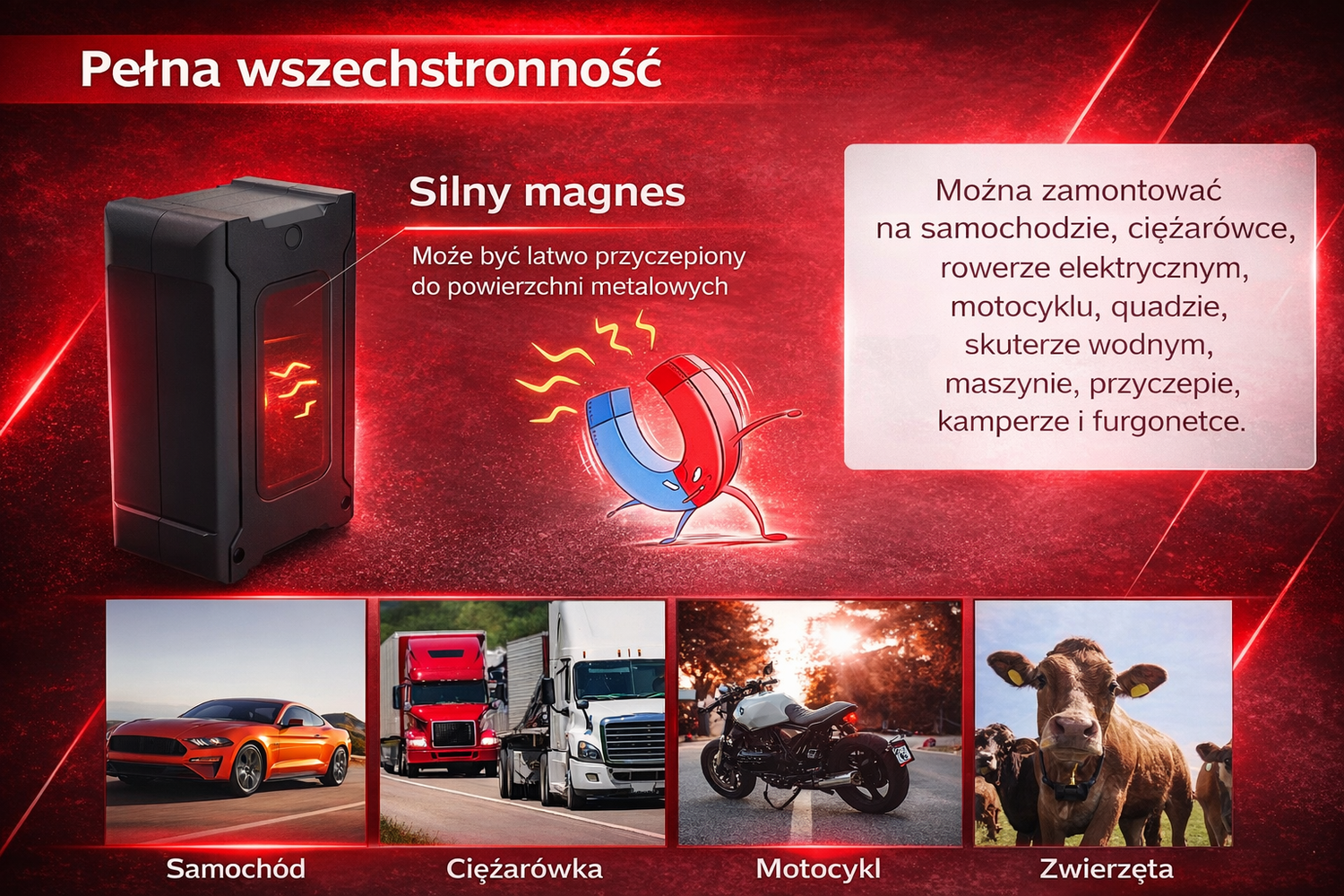 Pełna wszechstronność

Silny magnes

Może być latwo przyczepiony do powierzchni metalowych

Można zamontować na samochodzie, ciężarówce, rowerze elektrycznym, motocyklu, quadzie, skuterze wodnym, maszynie, przyczepie, kamperze i furgonetce.

Samochód

Ciężarówka

Motocykl

Zwierzęta